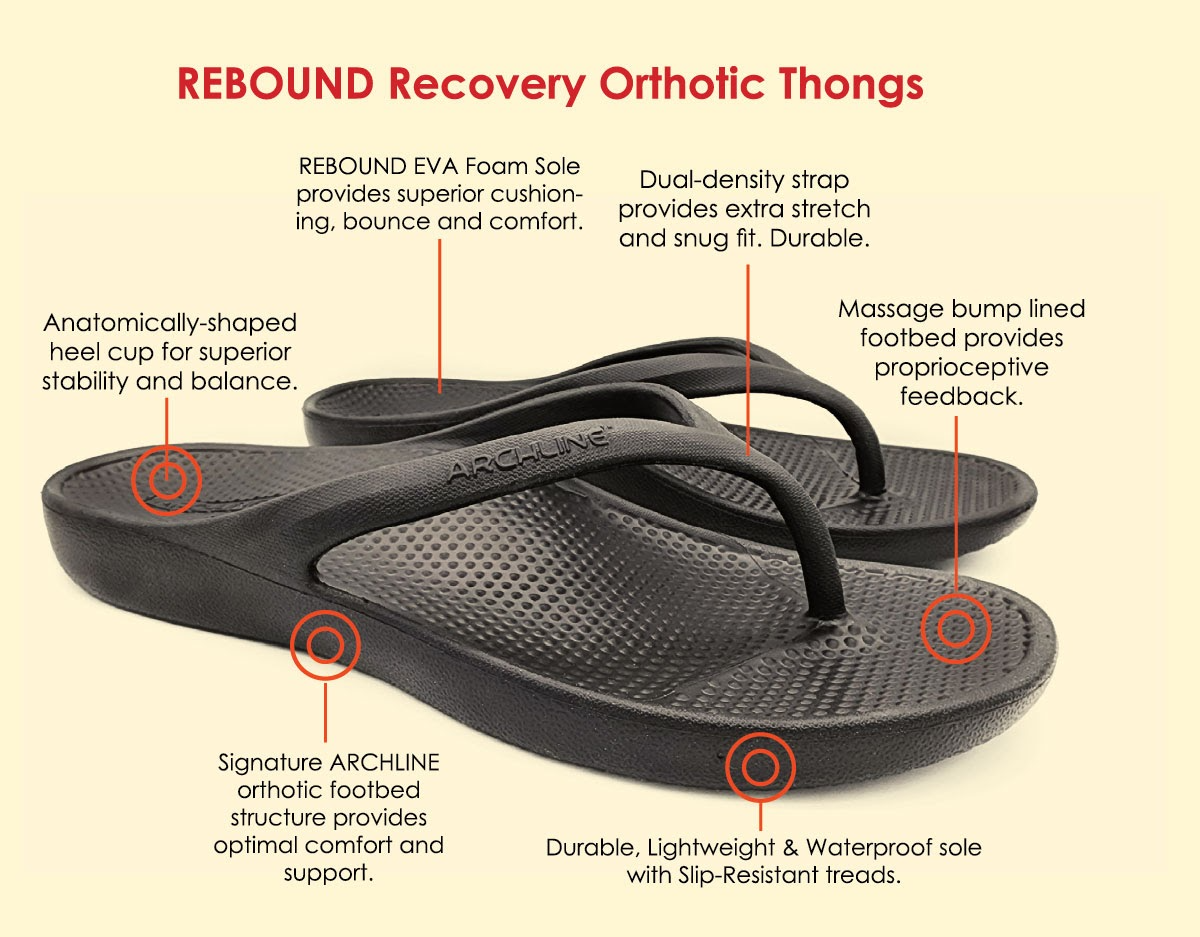 REBOUND Recovery Orthotic Thongs

REBOUND EVA Foam Sole provides superior cushioning, bounce and comfort.

Dual-density strap provides extra stretch and snug fit. Durable.

Anatomically-shaped heel cup for superior stability and balance.

Massage bump lined footbed provides proprioceptive feedback.

ARCHLINE

Signature ARCHLINE orthotic footbed structure provides optimal comfort and support.

Durable, Lightweight & Waterproof sole with Slip-Resistant treads.